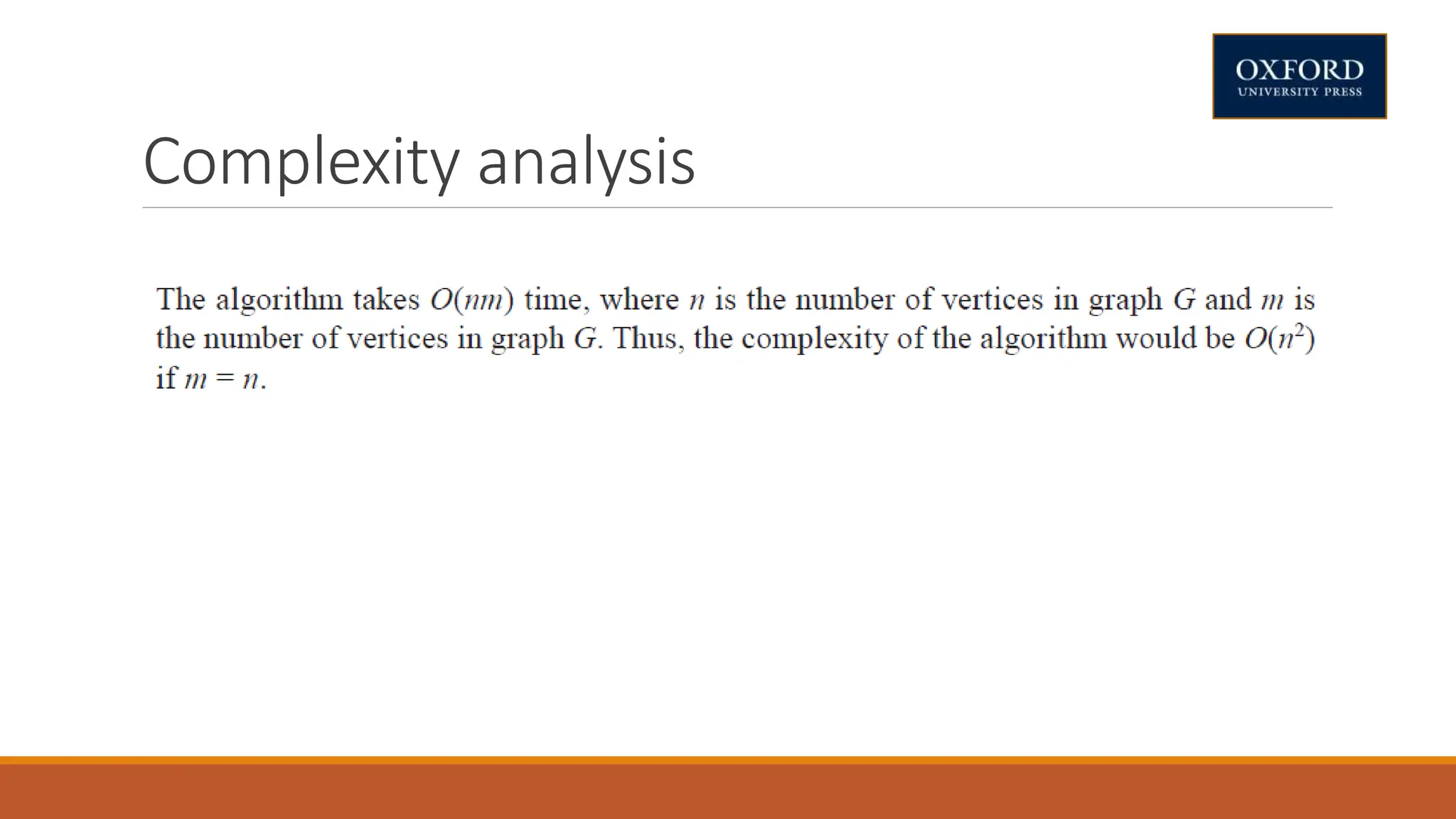 OXFORD
UNIVERSITY PRESS

Complexity analysis

The algorithm takes $O(nm)$ time, where $n$ is the number of vertices in graph $G$ and $m$ is the number of vertices in graph $G$. Thus, the complexity of the algorithm would be $O(n^2)$ if $m = n$.